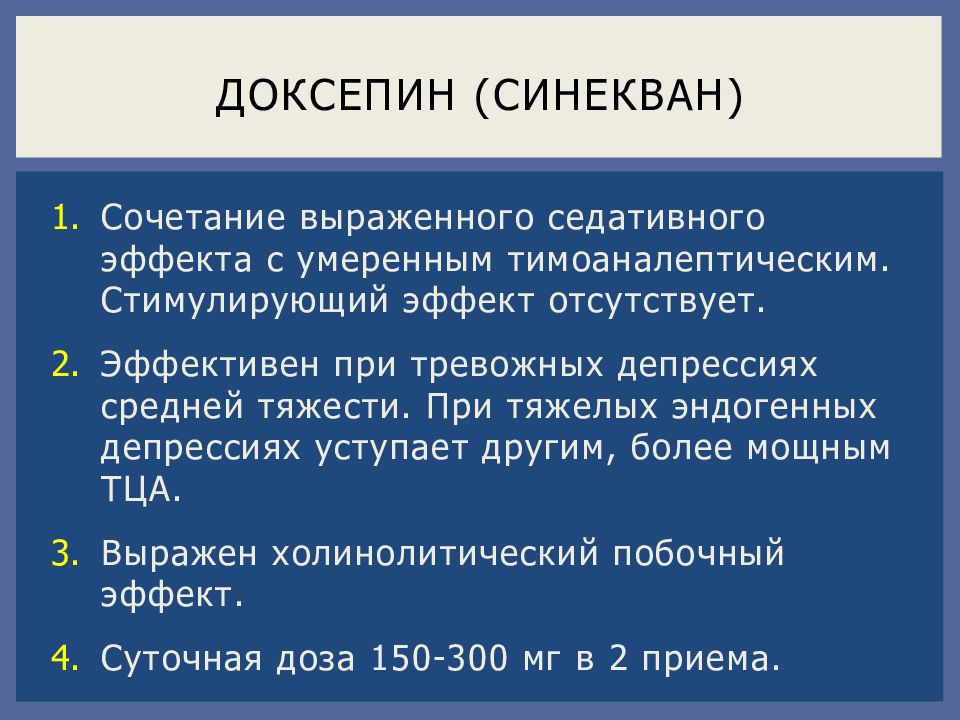 ДОКСЕПИН (СИНЕКВАН)

1. Сочетание выраженного седативного эффекта с умеренным тимоаналептическим. Стимулирующий эффект отсутствует.

2. Эффективен при тревожных депрессиях средней тяжести. При тяжелых эндогенных депрессиях уступает другим, более мощным ТЦА.

3. Выражен холинолитический побочный эффект.

4. Суточная доза 150-300 мг в 2 приема.